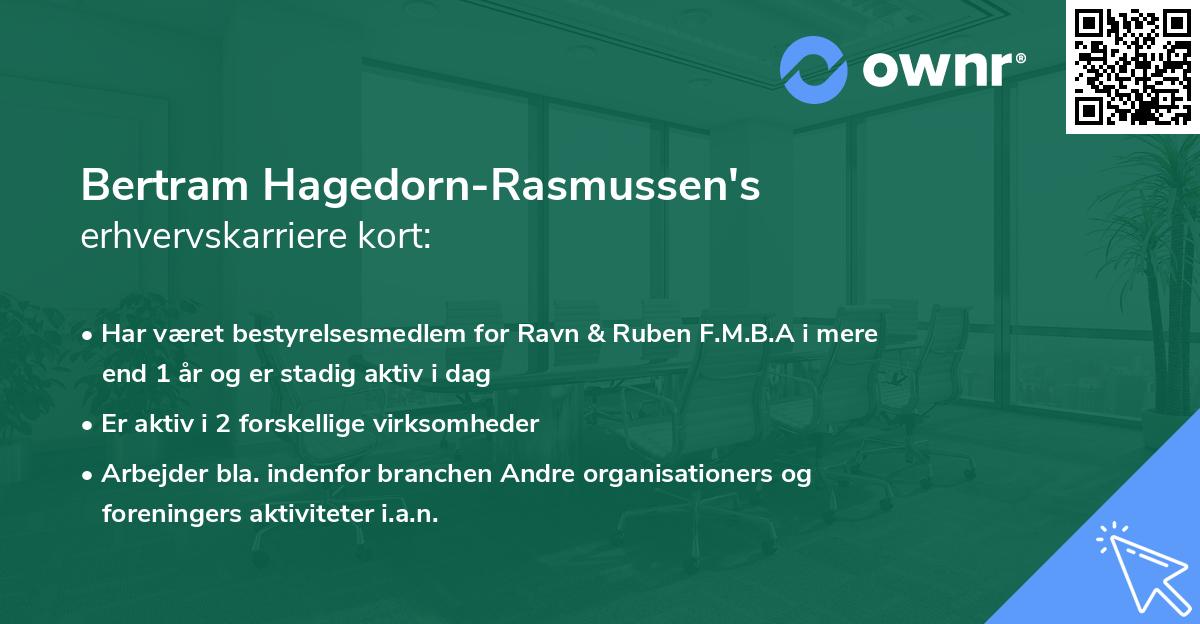 ownr®

Bertram Hagedorn-Rasmussen's erhvervskarriere kort:

• Har været bestyrelsesmedlem for Ravn & Ruben F.M.B.A i mere end 1 år og er stadig aktiv i dag
• Er aktiv i 2 forskellige virksomheder
• Arbejder bla. indenfor branchen Andre organisationers og foreningers aktiviteter i.a.n.